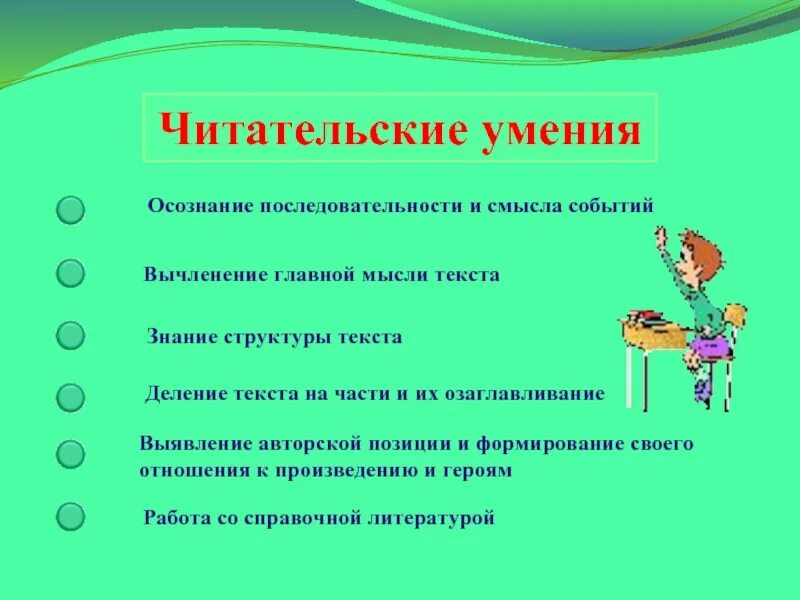 Читательские умения

Осознание последовательности и смысла событий

Вычленение главной мысли текста

Знание структуры текста

Деление текста на части и их озаглавливание

Выявление авторской позиции и формирование своего отношения к произведению и героям

Работа со справочной литературой